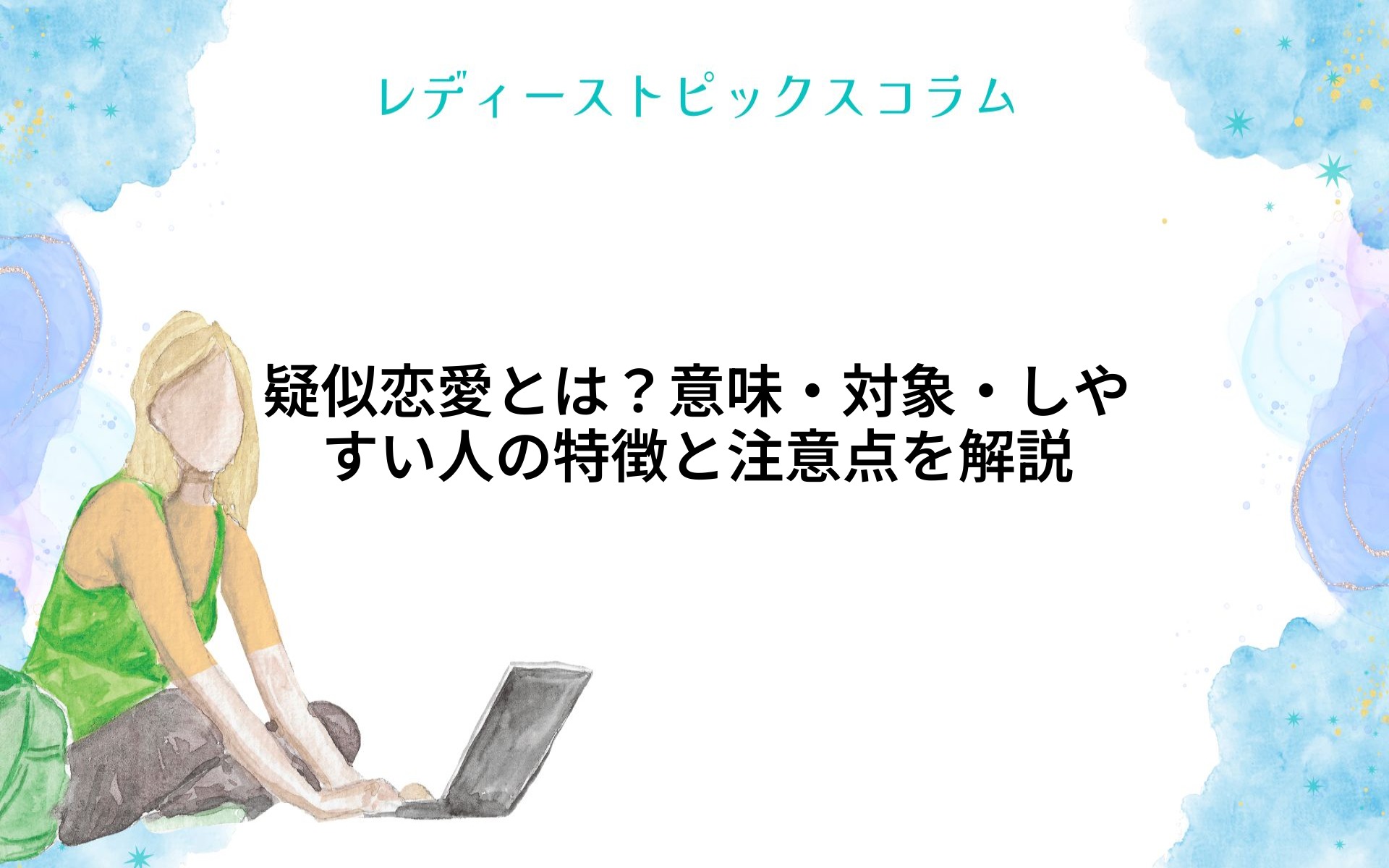 レディーストピックスコラム

疑似恋愛とは？意味・対象・しやすい人の特徴と注意点を解説